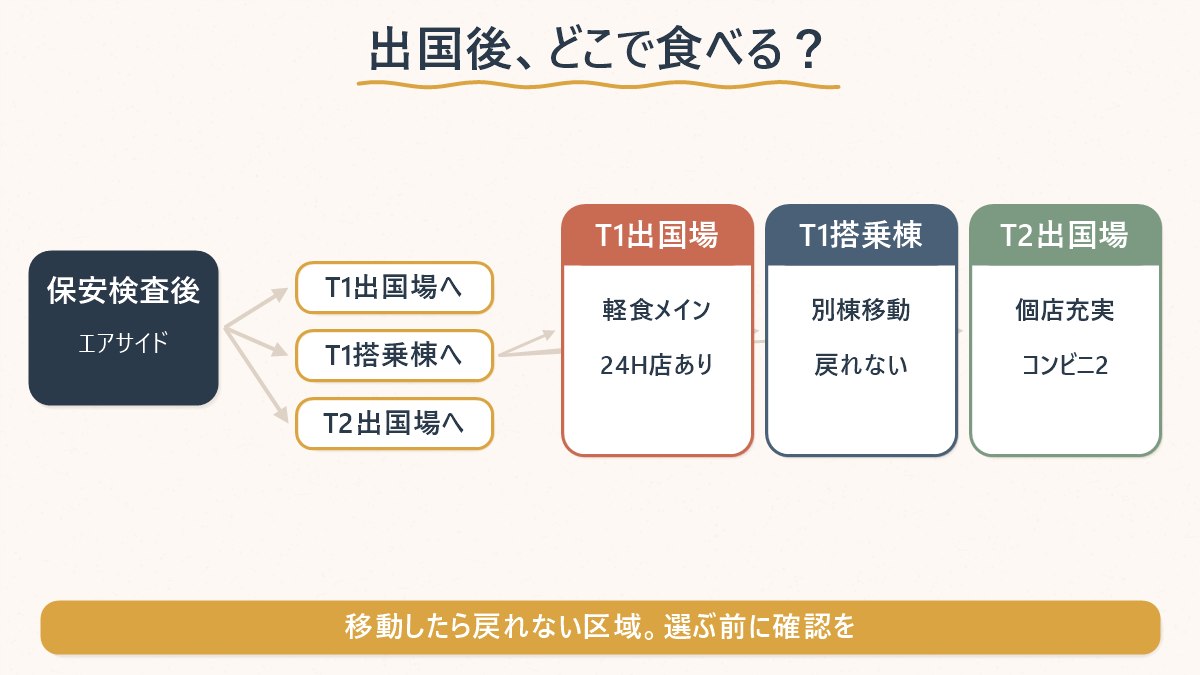 出国後、どこで食べる？

保安検査後

エアサイド

T1出国場へ

T1搭乗棟へ

T2出国場へ

T1出国場

軽食メイン

24H店あり

T1搭乗棟

別棟移動

戻れない

T2出国場

個店充実

コンビニ2

移動したら戻れない区域。選ぶ前に確認を